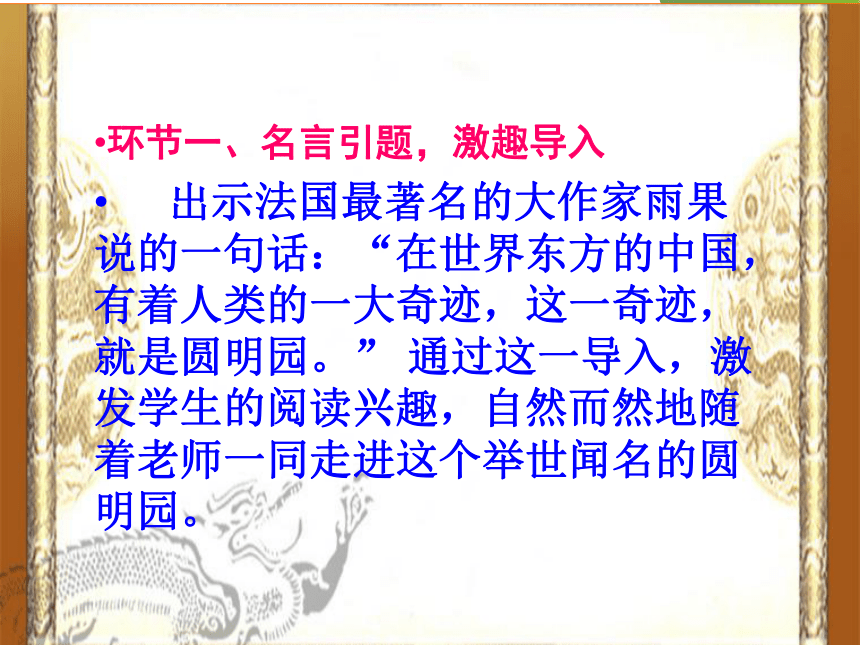 •环节一、名言引题，激趣导入

• 出示法国最著名的大作家雨果说的一句话：“在世界东方的中国，有着人类的一大奇迹，这一奇迹，就是圆明园。”通过这一导入，激发学生的阅读兴趣，自然而然地随着老师一同走进这个举世闻名的圆明园。